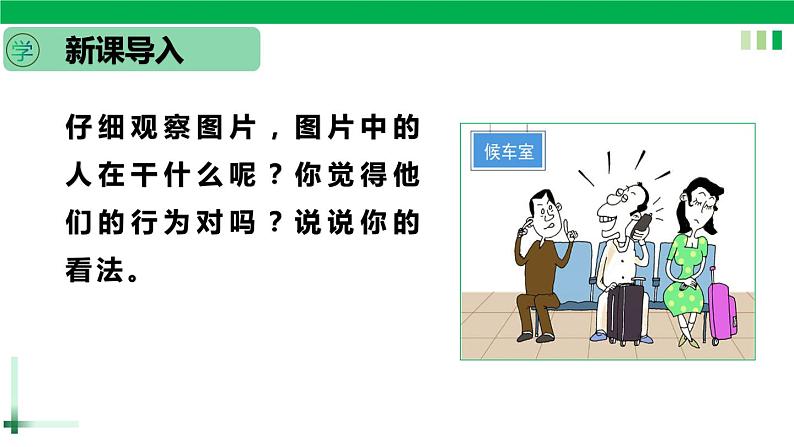 学 新课导入

仔细观察图片，图片中的人在干什么呢？你觉得他们的行为对吗？说说你的看法。

候车室